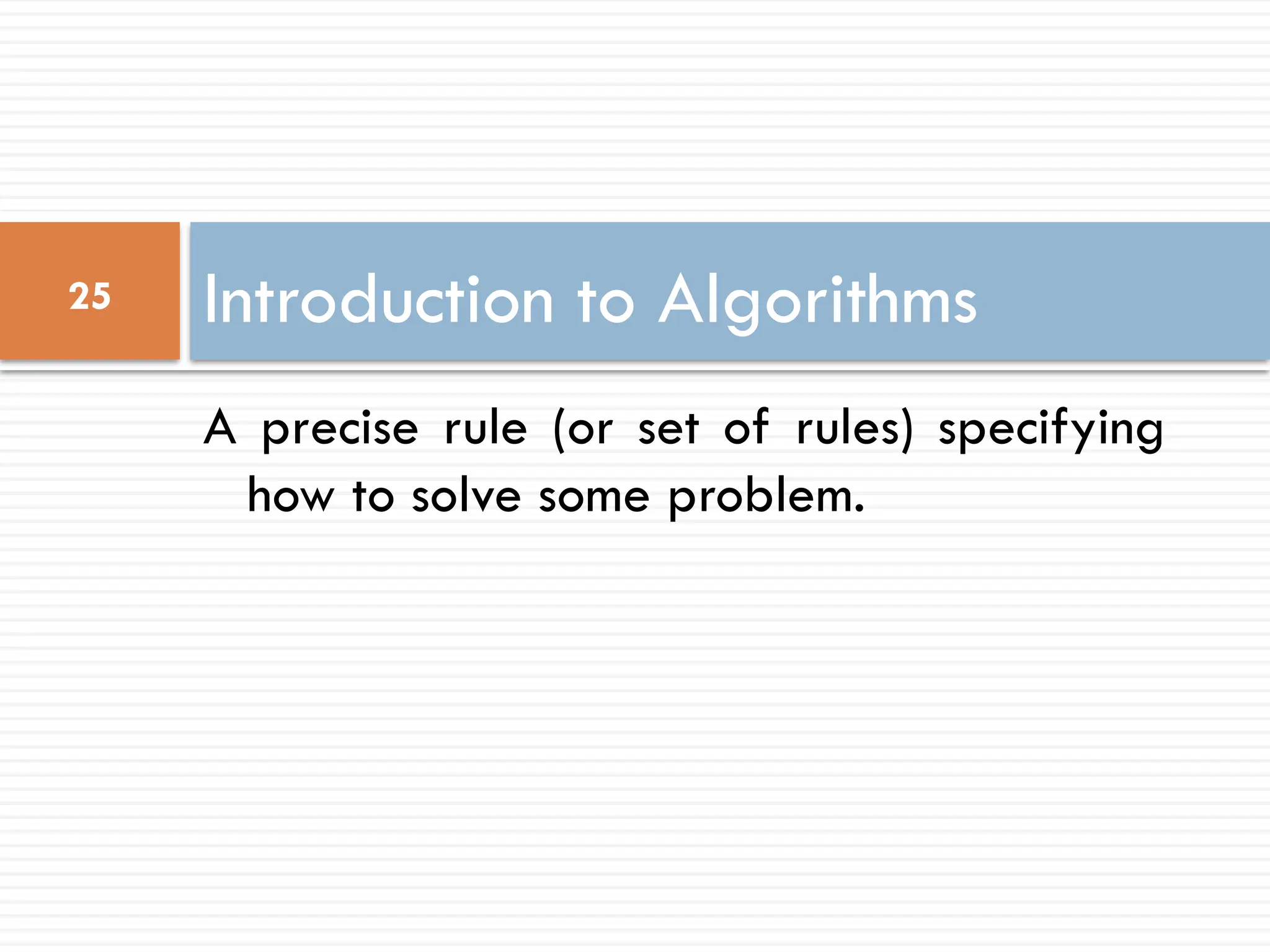 25

Introduction to Algorithms

A precise rule (or set of rules) specifying how to solve some problem.